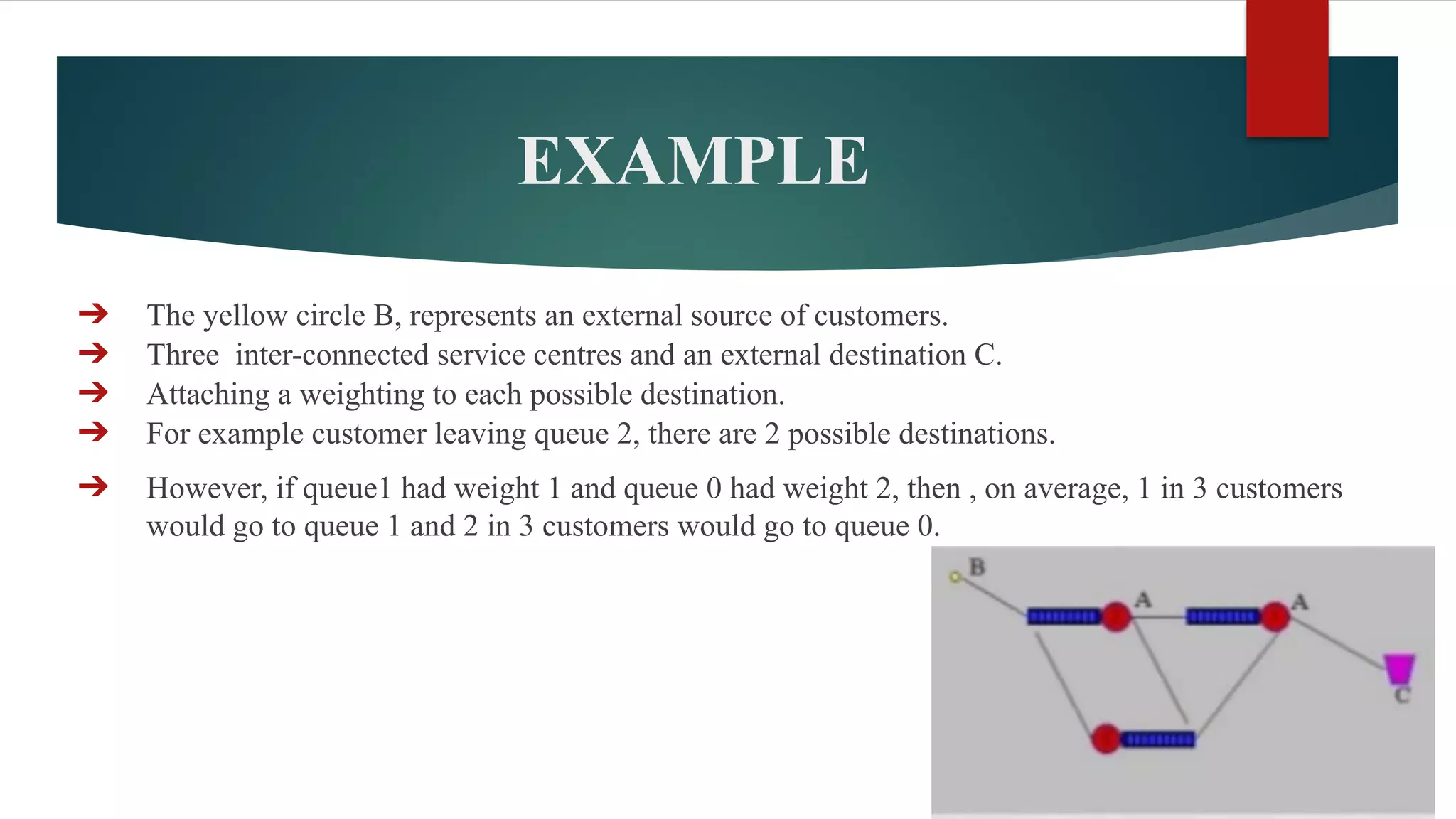 EXAMPLE

➔ The yellow circle B, represents an external source of customers.
➔ Three inter-connected service centres and an external destination C.
➔ Attaching a weighting to each possible destination.
➔ For example customer leaving queue 2, there are 2 possible destinations.
➔ However, if queue1 had weight 1 and queue 0 had weight 2, then , on average, 1 in 3 customers would go to queue 1 and 2 in 3 customers would go to queue 0.

B
A
A
C